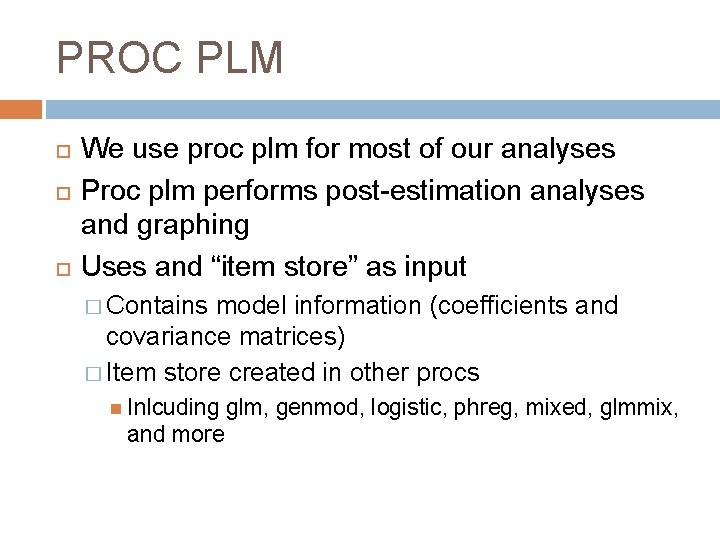 PROC PLM

We use proc plm for most of our analyses

Proc plm performs post-estimation analyses and graphing

Uses and “item store” as input

Contains model information (coefficients and covariance matrices)

Item store created in other procs

Inlcuding glm, genmod, logistic, phreg, mixed, glmmix, and more